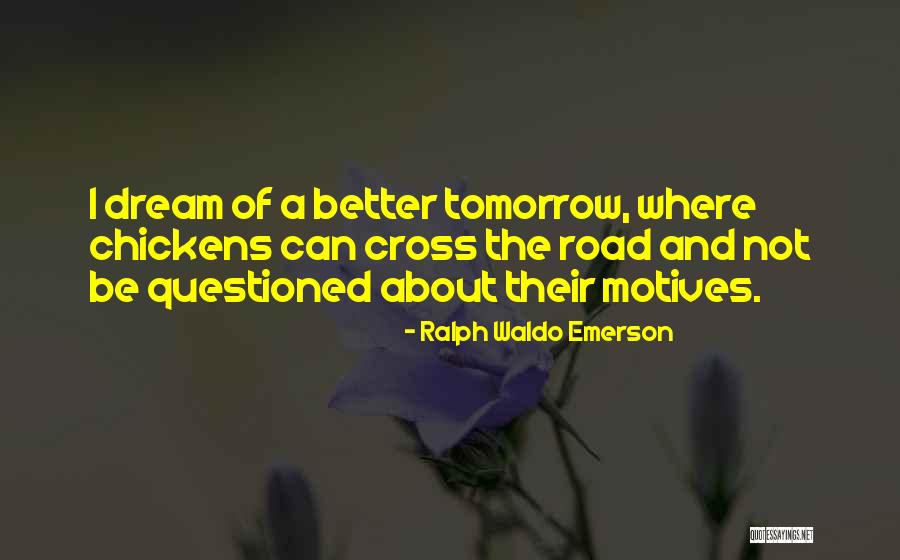 I dream of a better tomorrow, where chickens can cross the road and not be questioned about their motives.

- Ralph Waldo Emerson

QUOTESSAYINGS.NET